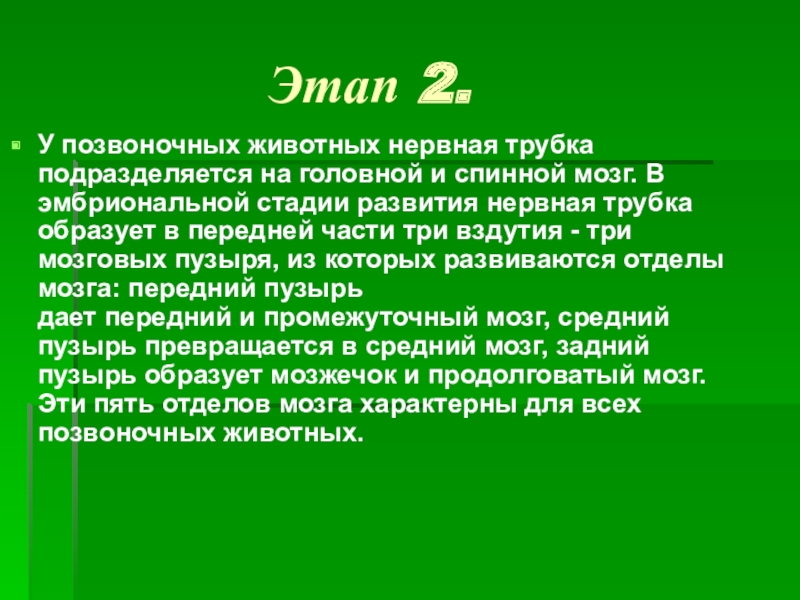 Этап 2.

У позвоночных животных нервная трубка подразделяется на головной и спинной мозг. В эмбриональной стадии развития нервная трубка образует в передней части три вздутия - три мозговых пузыря, из которых развиваются отделы мозга: передний пузырь
дает передний и промежуточный мозг, средний пузырь превращается в средний мозг, задний пузырь образует мозжечок и продолговатый мозг. Эти пять отделов мозга характерны для всех позвоночных животных.